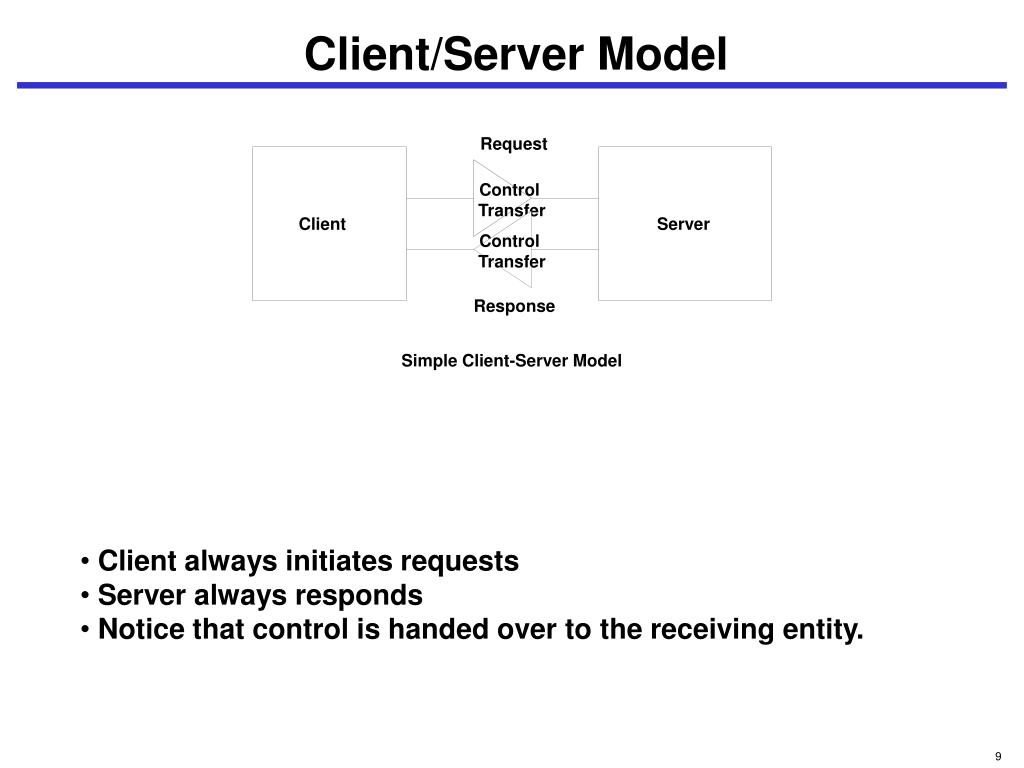 Client/Server Model

Request

Client

Control Transfer

Control Transfer

Server

Response

Simple Client-Server Model

• Client always initiates requests
• Server always responds
• Notice that control is handed over to the receiving entity.

9